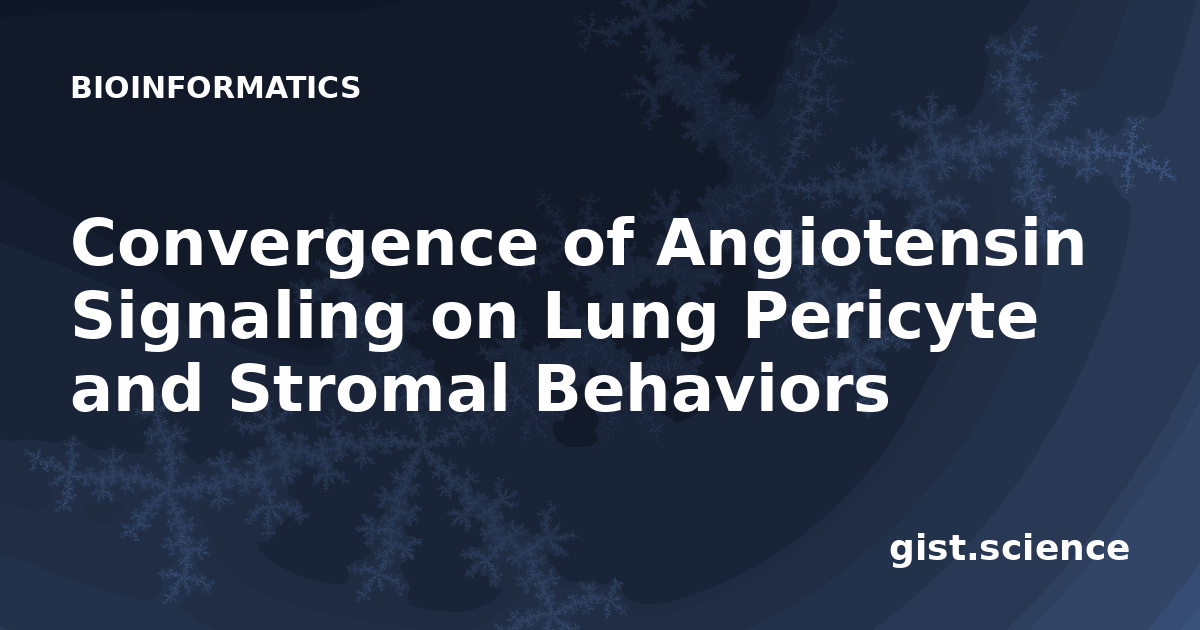 BIOINFORMATICS

Convergence of Angiotensin Signaling on Lung Pericyte and Stromal Behaviors

gist.science